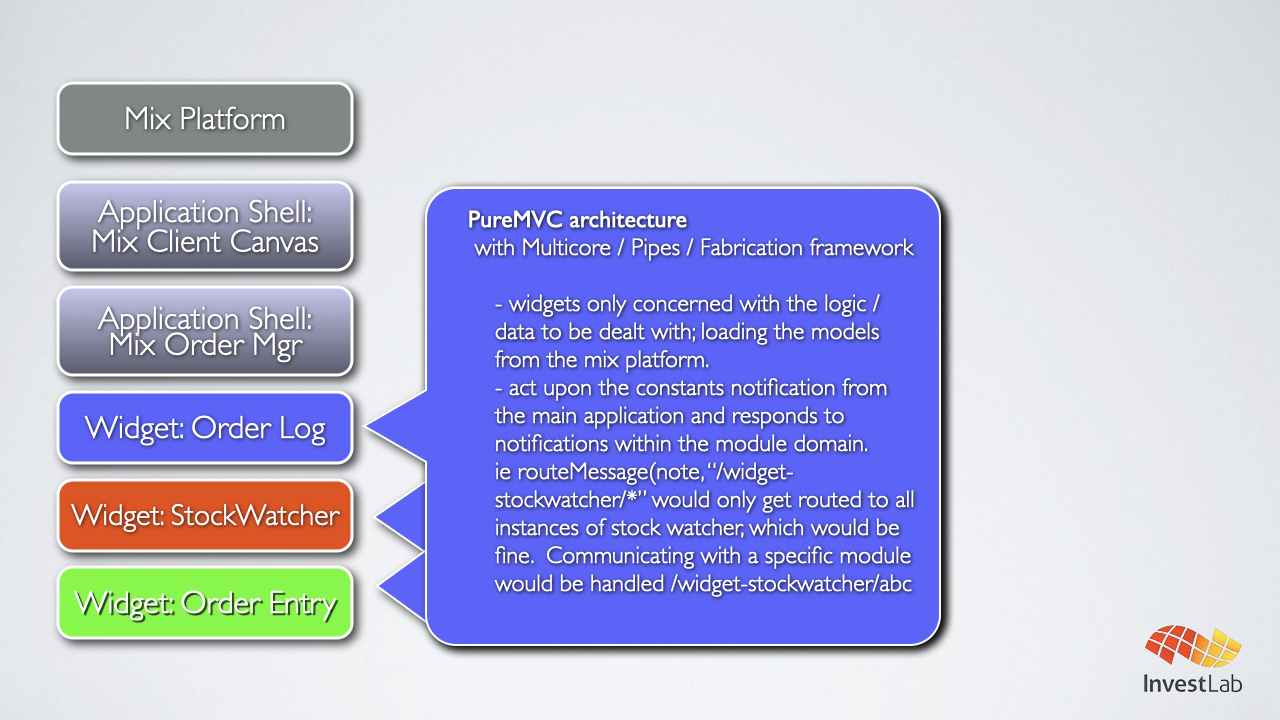 Mix Platform

Application Shell: Mix Client Canvas

Application Shell: Mix Order Mgr

Widget: Order Log

Widget: StockWatcher

Widget: Order Entry

PureMVC architecture
with Multicore / Pipes / Fabrication framework

- widgets only concerned with the logic / data to be dealt with; loading the models from the mix platform.
- act upon the constants notification from the main application and responds to notifications within the module domain.
ie routeMessage(note, "/widget-stockwatcher/*" would only get routed to all instances of stock watcher, which would be fine. Communicating with a specific module would be handled /widget-stockwatcher/abc

InvestLab